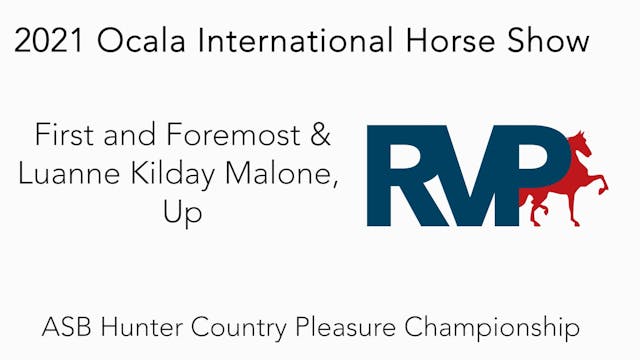 2021 Ocala International Horse Show

First and Foremost & Luanne Kilday Malone, Up

RVP

ASB Hunter Country Pleasure Championship